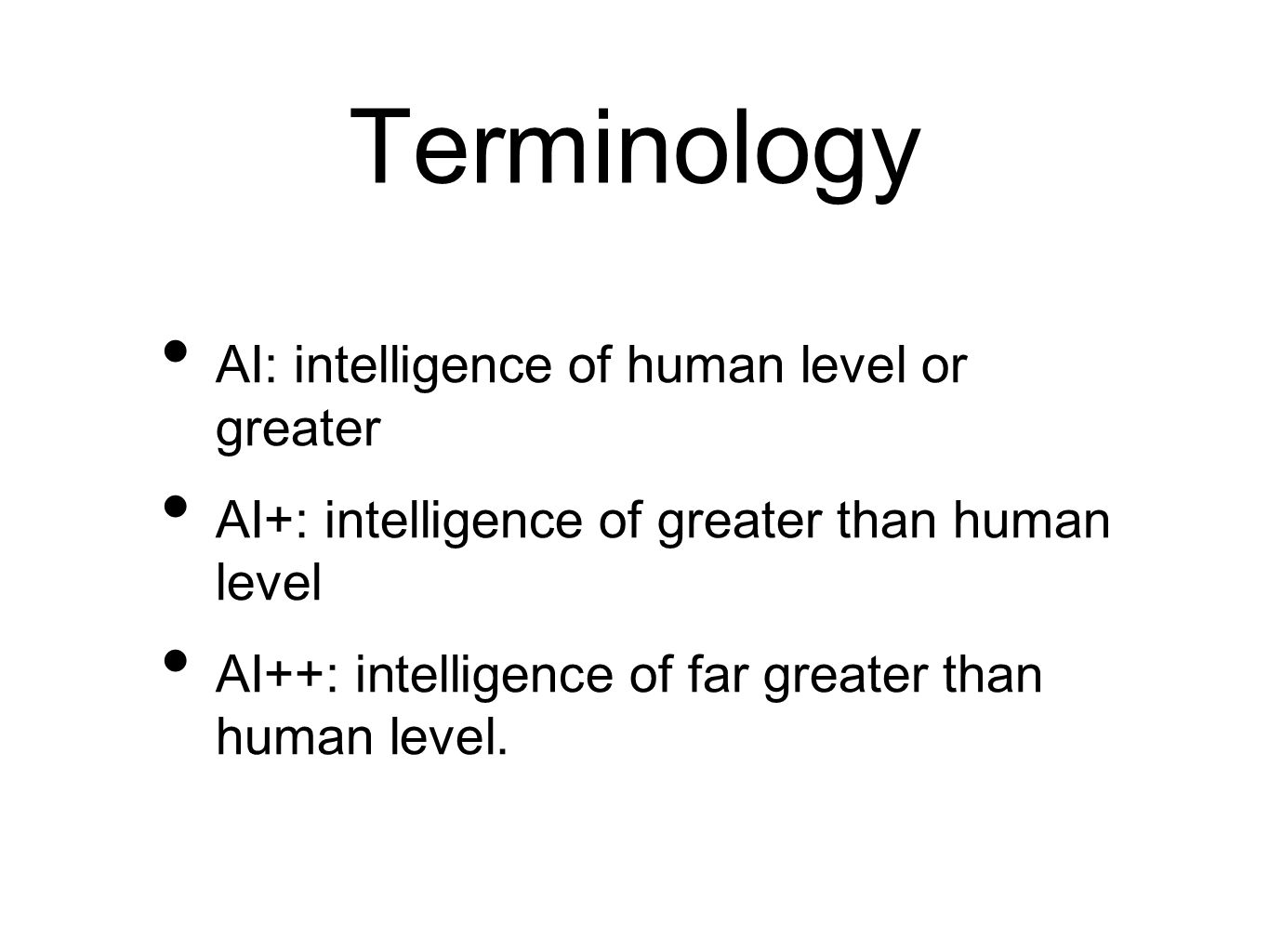 Terminology

• AI: intelligence of human level or greater

• AI+: intelligence of greater than human level

• AI++: intelligence of far greater than human level.